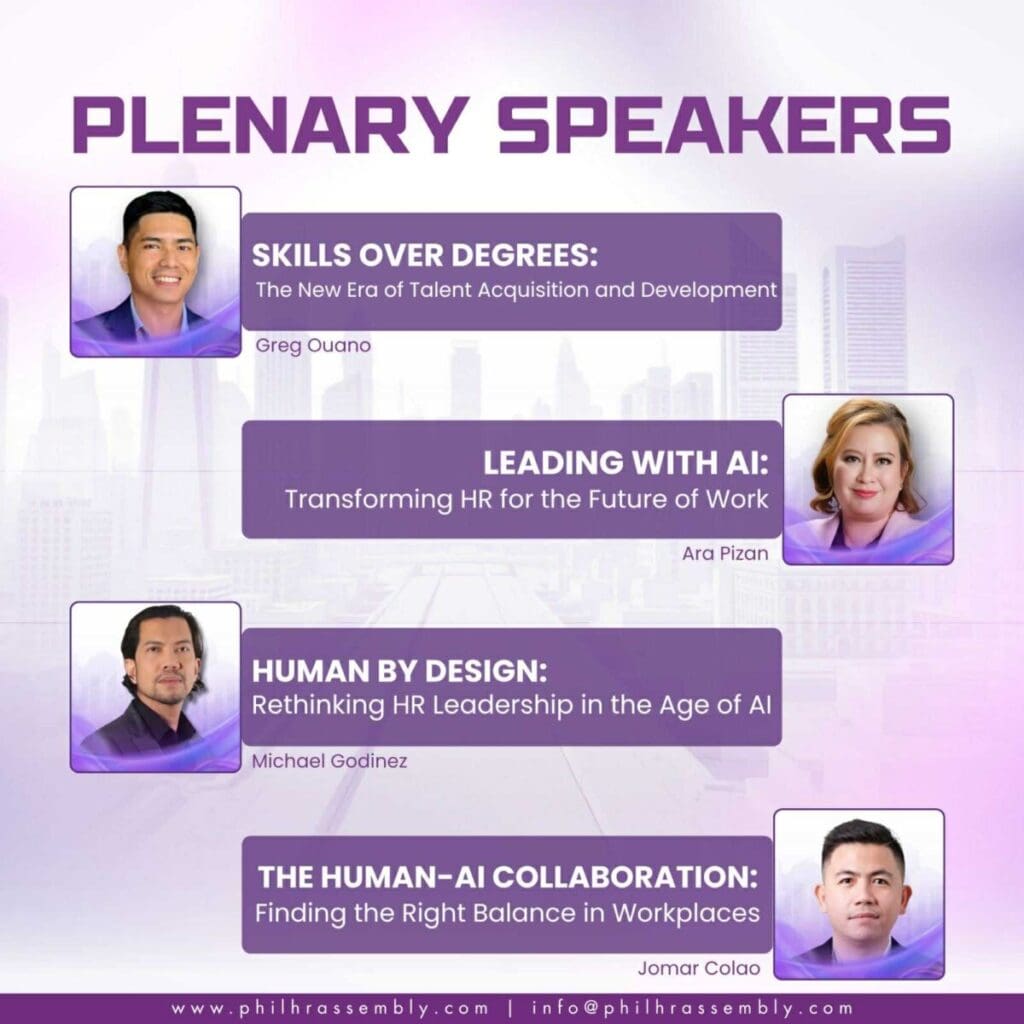 PLENARY SPEAKERS

SKILLS OVER DEGREES:
The New Era of Talent Acquisition and Development

Greg Ouano

LEADING WITH AI:
Transforming HR for the Future of Work

Ara Pizan

HUMAN BY DESIGN:
Rethinking HR Leadership in the Age of AI

Michael Godinez

THE HUMAN-AI COLLABORATION:
Finding the Right Balance in Workplaces

Jomar Colao

www.philhrassembly.com | info@philhrassembly.com